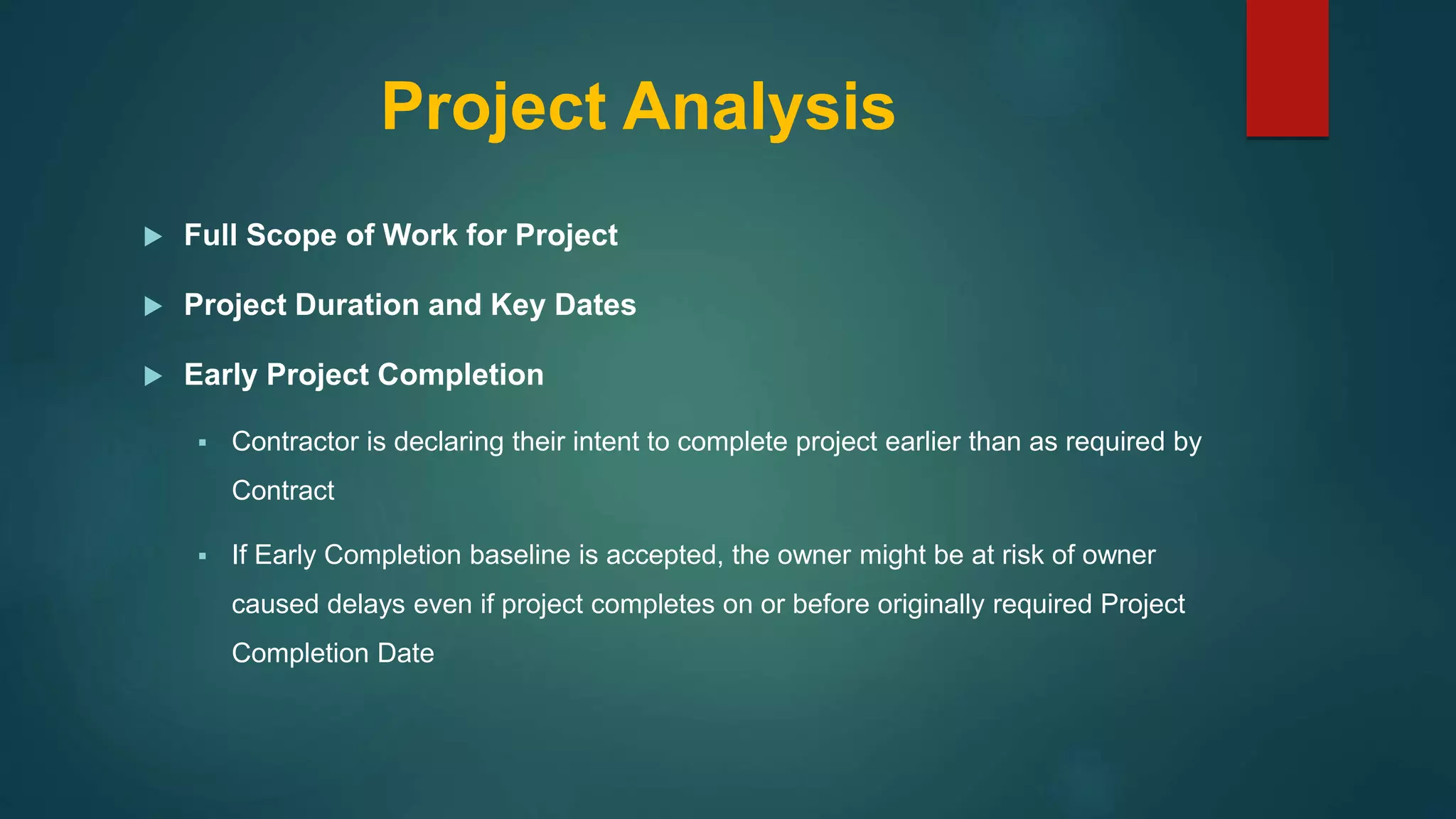 Project Analysis

▶ Full Scope of Work for Project

▶ Project Duration and Key Dates

▶ Early Project Completion

▪ Contractor is declaring their intent to complete project earlier than as required by Contract

▪ If Early Completion baseline is accepted, the owner might be at risk of owner caused delays even if project completes on or before originally required Project Completion Date